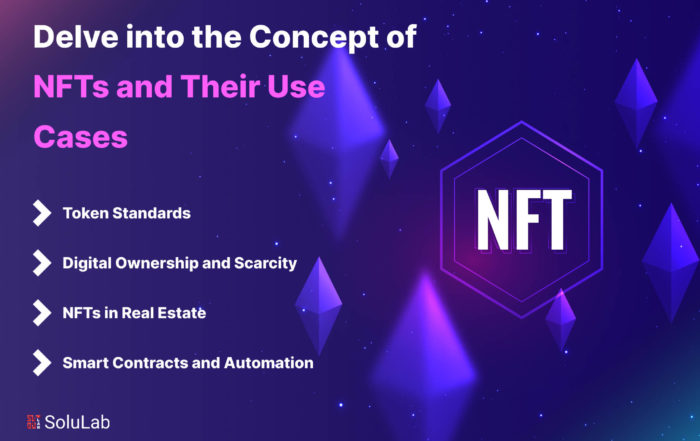 Delve into the Concept of NFTs and Their Use Cases

Token Standards

Digital Ownership and Scarcity

NFTs in Real Estate

Smart Contracts and Automation

NFT

SoluLab